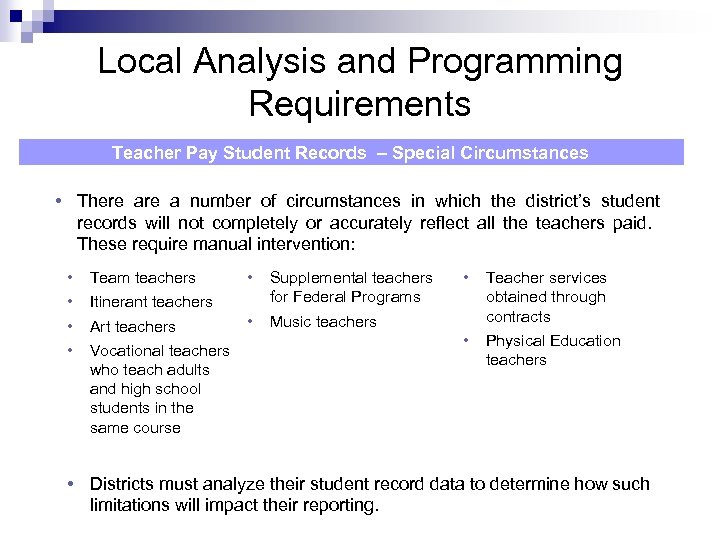 Local Analysis and Programming Requirements

Teacher Pay Student Records – Special Circumstances

• There are a number of circumstances in which the district's student records will not completely or accurately reflect all the teachers paid. These require manual intervention:

• Team teachers
• Itinerant teachers
• Art teachers
• Vocational teachers who teach adults and high school students in the same course

• Supplemental teachers for Federal Programs
• Music teachers

• Teacher services obtained through contracts
• Physical Education teachers

• Districts must analyze their student record data to determine how such limitations will impact their reporting.